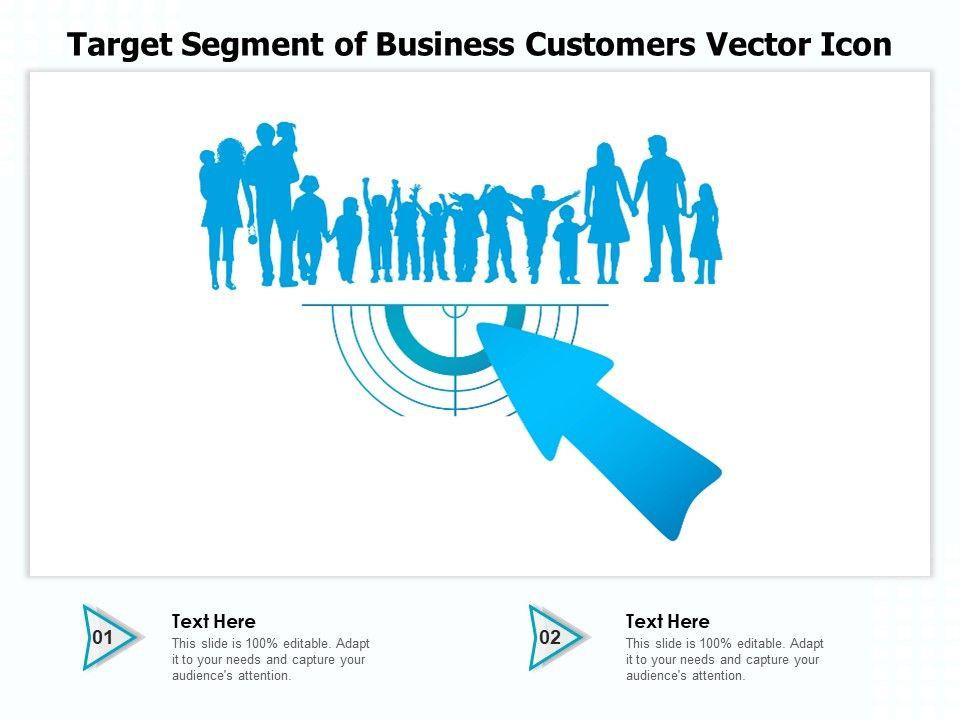 Target Segment of Business Customers Vector Icon

01

Text Here

This slide is 100% editable. Adapt it to your needs and capture your audience's attention.

02

Text Here

This slide is 100% editable. Adapt it to your needs and capture your audience's attention.